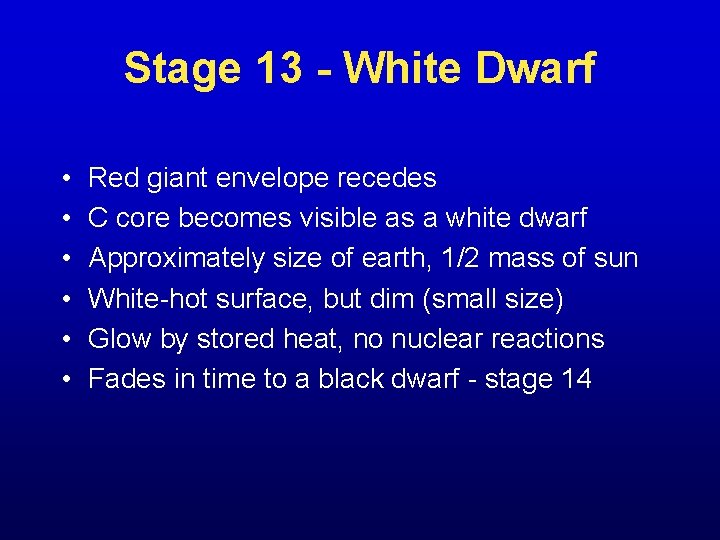 Stage 13 - White Dwarf

• Red giant envelope recedes
• C core becomes visible as a white dwarf
• Approximately size of earth, 1/2 mass of sun
• White-hot surface, but dim (small size)
• Glow by stored heat, no nuclear reactions
• Fades in time to a black dwarf - stage 14